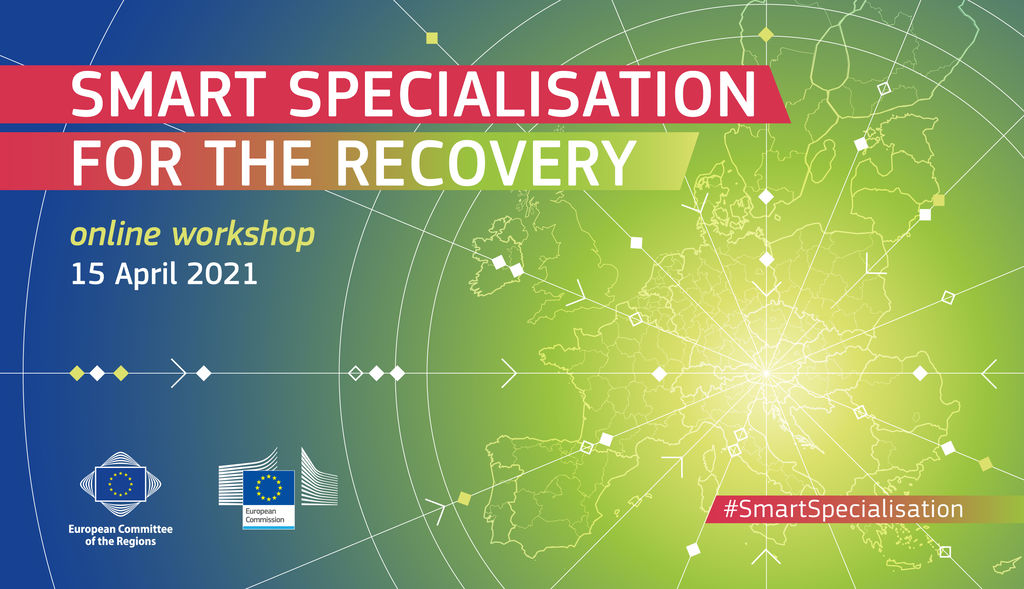 SMART SPECIALISATION
FOR THE RECOVERY

online workshop
15 April 2021

European Committee of the Regions

European Commission

#SmartSpecialisation